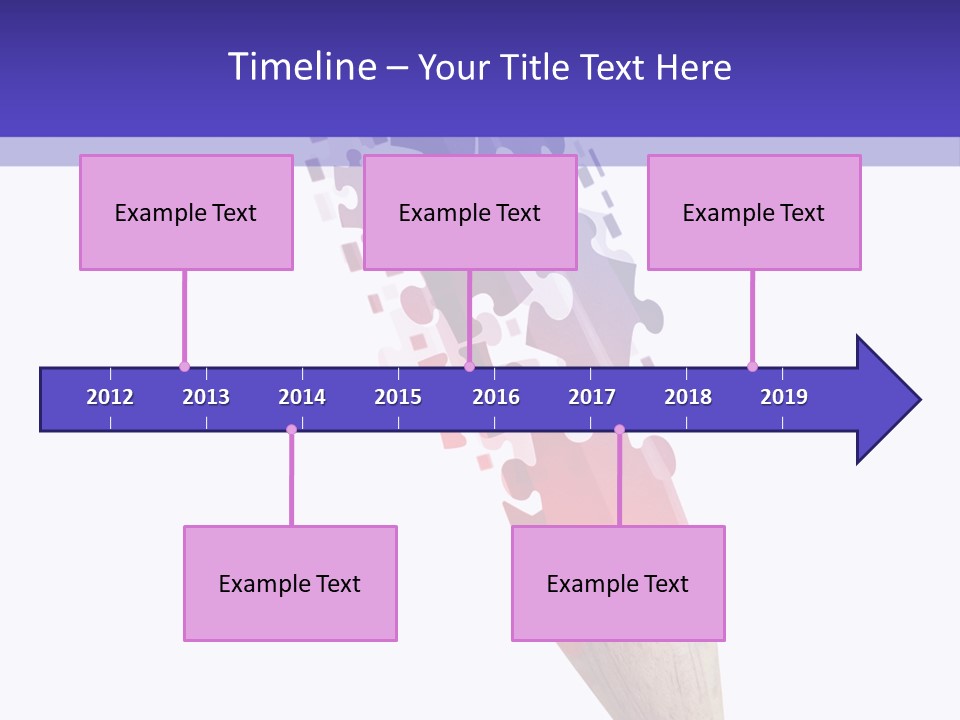 Timeline – Your Title Text Here

Example Text

Example Text

Example Text

2012 2013 2014 2015 2016 2017 2018 2019

Example Text

Example Text